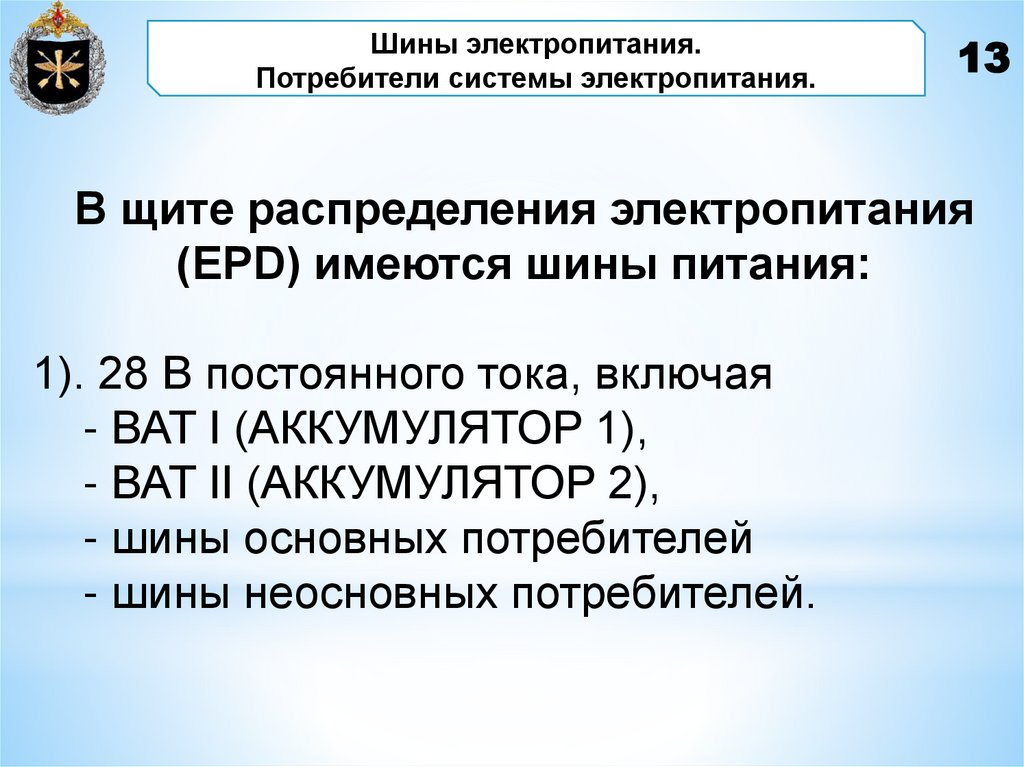 Шины электропитания.
Потребители системы электропитания.

13

В щите распределения электропитания (EPD) имеются шины питания:

1). 28 В постоянного тока, включая
- BAT I (АККУМУЛЯТОР 1),
- BAT II (АККУМУЛЯТОР 2),
- шины основных потребителей
- шины неосновных потребителей.